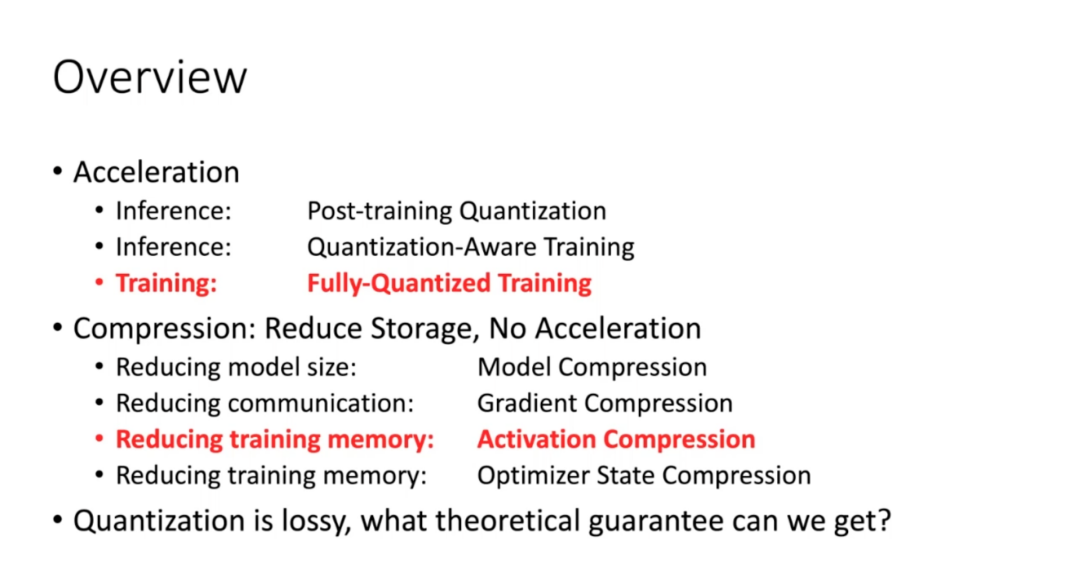 Overview

• Acceleration
  • Inference: Post-training Quantization
  • Inference: Quantization-Aware Training
  • Training: Fully-Quantized Training
• Compression: Reduce Storage, No Acceleration
  • Reducing model size: Model Compression
  • Reducing communication: Gradient Compression
  • Reducing training memory: Activation Compression
  • Reducing training memory: Optimizer State Compression
• Quantization is lossy, what theoretical guarantee can we get?